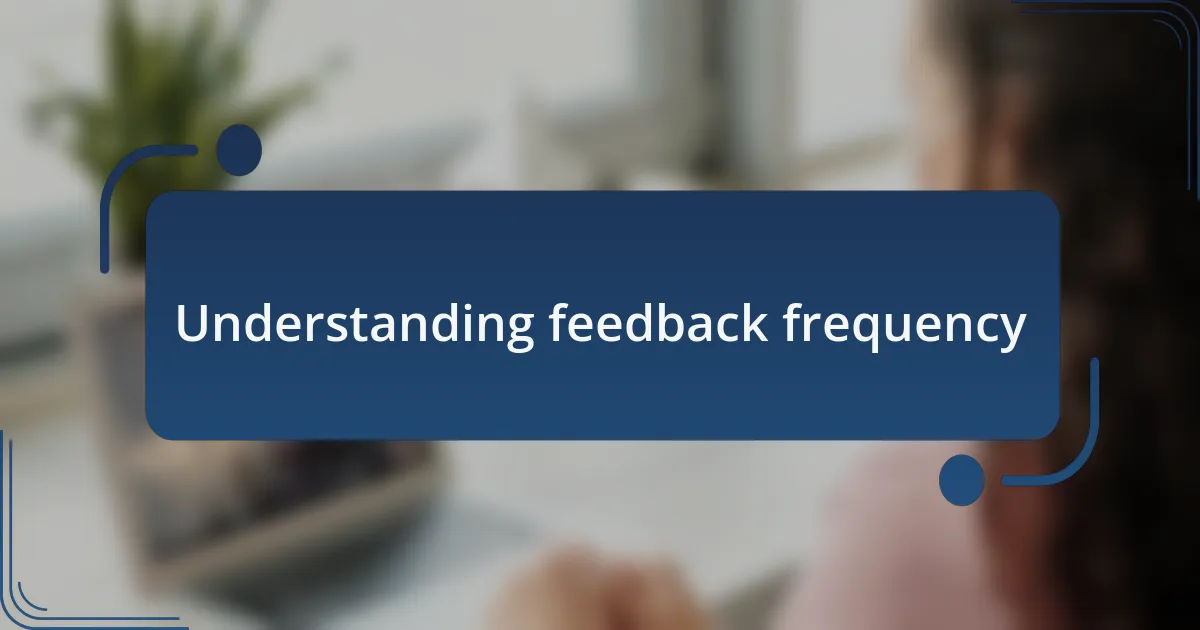 Understanding feedback frequency